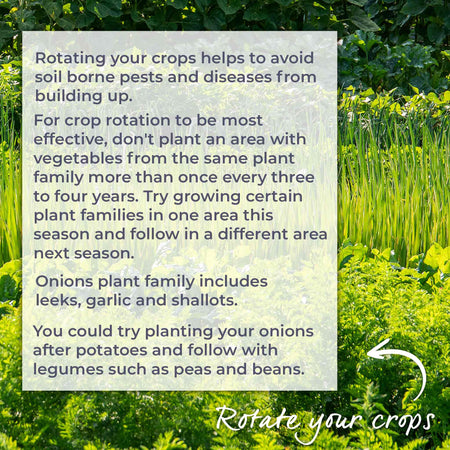 Rotating your crops helps to avoid soil borne pests and diseases from building up.

For crop rotation to be most effective, don't plant an area with vegetables from the same plant family more than once every three to four years. Try growing certain plant families in one area this season and follow in a different area next season.

Onions plant family includes leeks, garlic and shallots.

You could try planting your onions after potatoes and follow with legumes such as peas and beans.

Rotate your crops